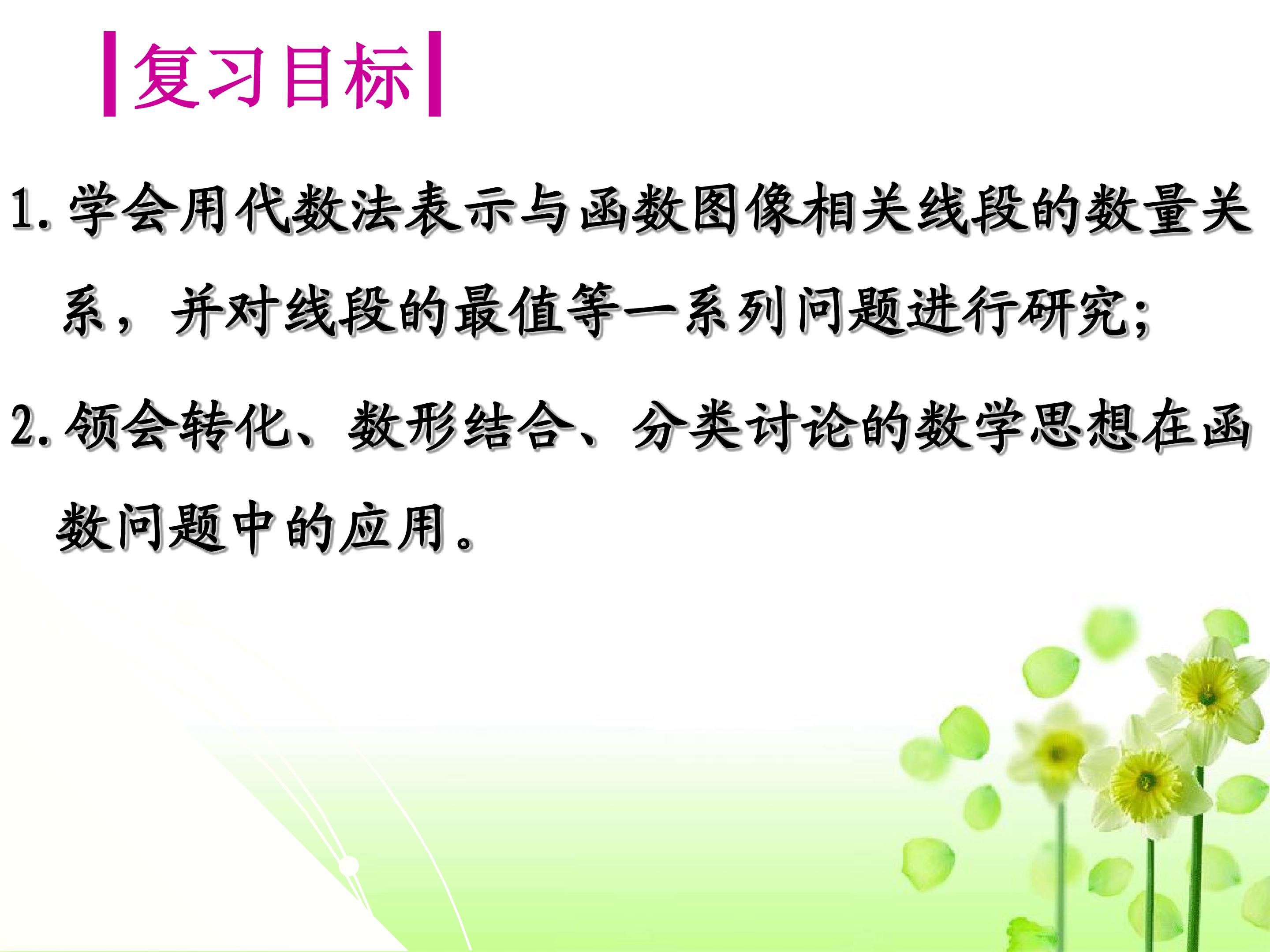 复习目标

1. 学会用代数法表示与函数图像相关线段的数量关系，并对线段的最值等一系列问题进行研究;

2. 领会转化、数形结合、分类讨论的数学思想在函数问题中的应用。